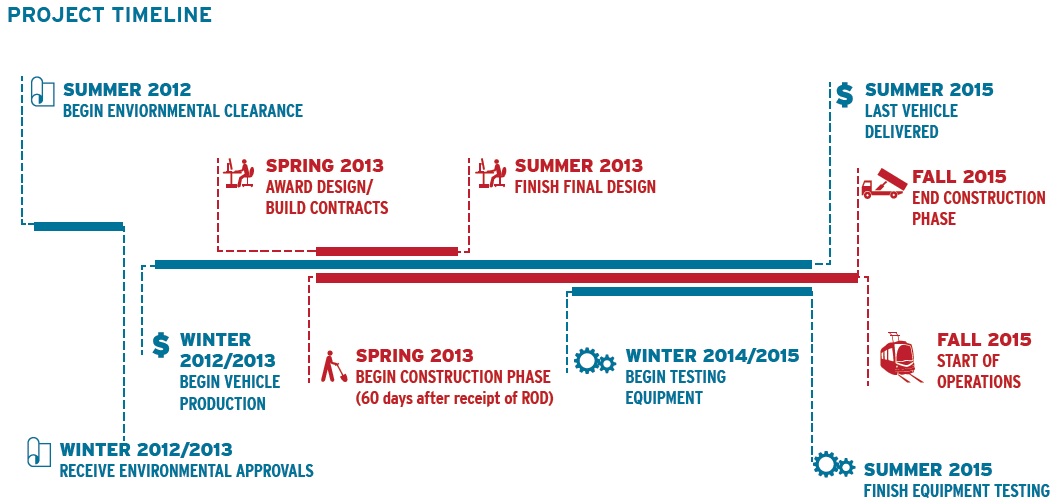 PROJECT TIMELINE

SUMMER 2012
BEGIN ENVIORNMENTAL CLEARANCE

SPRING 2013
AWARD DESIGN/ BUILD CONTRACTS

SUMMER 2013
FINISH FINAL DESIGN

SUMMER 2015
LAST VEHICLE DELIVERED

FALL 2015
END CONSTRUCTION PHASE

WINTER 2012/2013
BEGIN VEHICLE PRODUCTION

SPRING 2013
BEGIN CONSTRUCTION PHASE
(60 days after receipt of ROD)

WINTER 2014/2015
BEGIN TESTING EQUIPMENT

FALL 2015
START OF OPERATIONS

WINTER 2012/2013
RECEIVE ENVIRONMENTAL APPROVALS

SUMMER 2015
FINISH EQUIPMENT TESTING